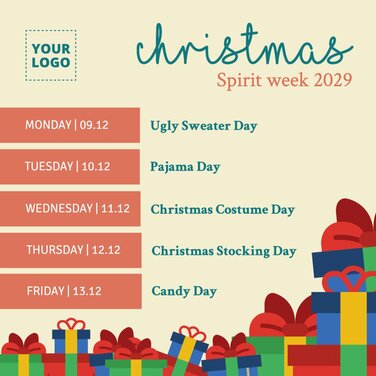 YOUR LOGO

christmas
Spirit week 2029

MONDAY | 09.12 Ugly Sweater Day

TUESDAY | 10.12 Pajama Day

WEDNESDAY | 11.12 Christmas Costume Day

THURSDAY | 12.12 Christmas Stocking Day

FRIDAY | 13.12 Candy Day